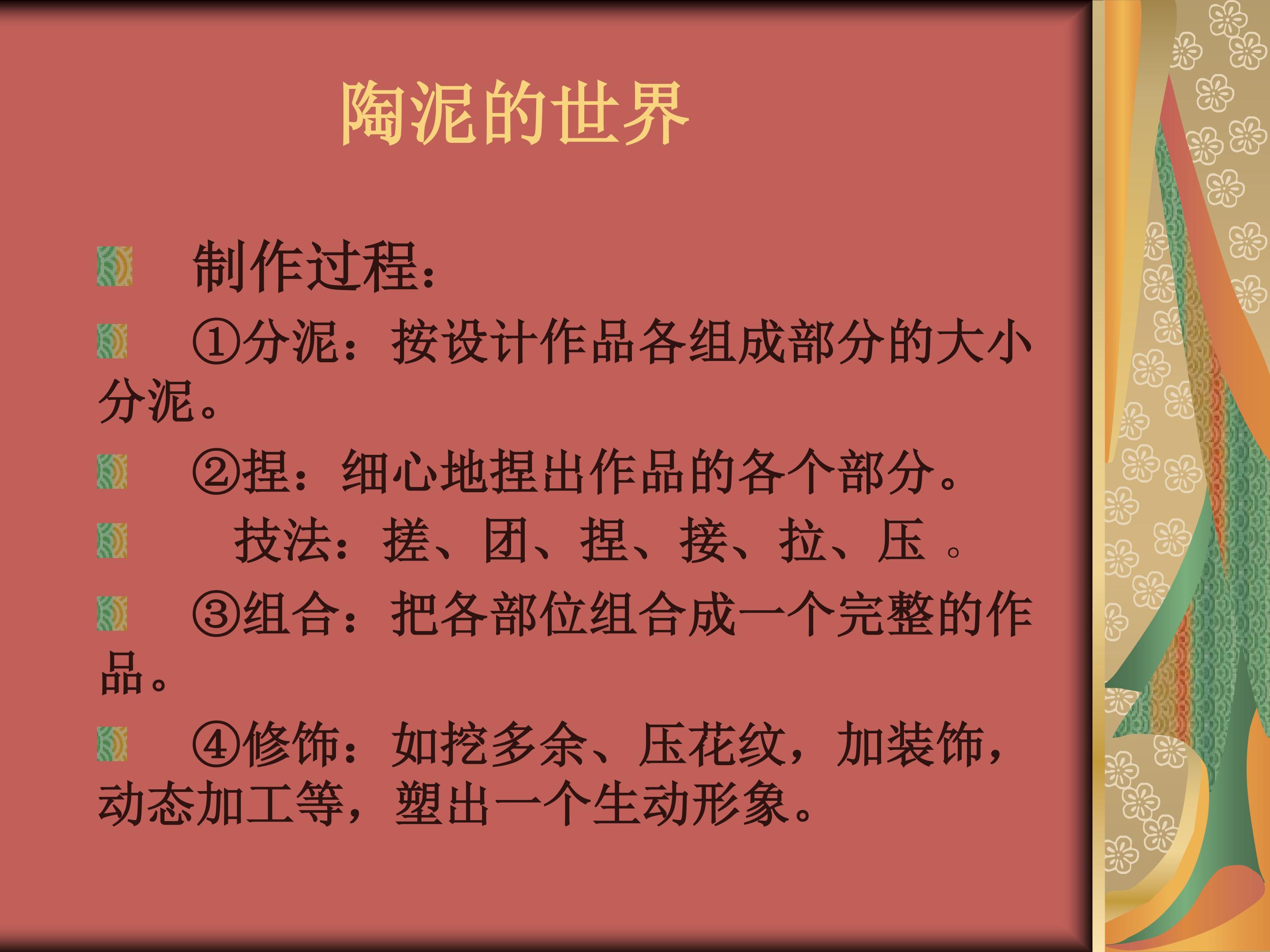 陶泥的世界

制作过程：

①分泥：按设计作品各组成部分的大小分泥。

②捏：细心地捏出作品的各个部分。

技法：搓、团、捏、接、拉、压 。

③组合：把各部位组合成一个完整的作品。

④修饰：如挖多余、压花纹，加装饰，动态加工等，塑出一个生动形象。